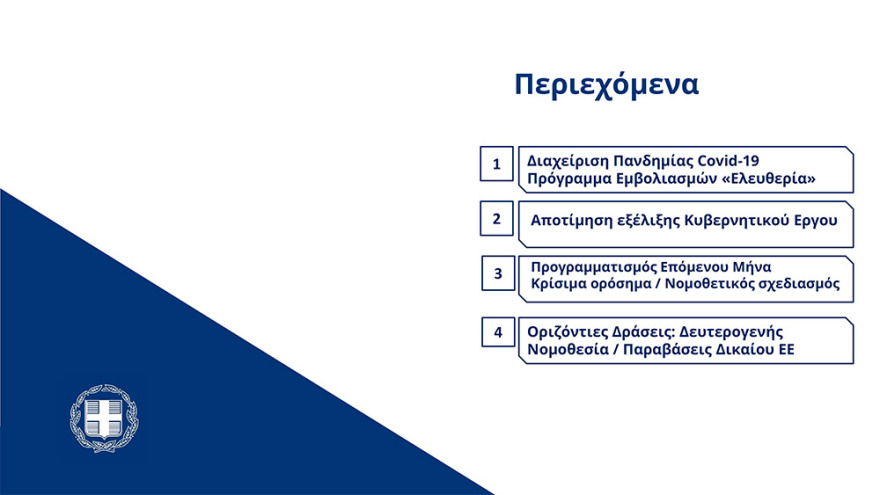 Περιεχόμενα

1
Διαχείριση Πανδημίας Covid-19
Πρόγραμμα Εμβολιασμών «Ελευθερία»

2
Αποτίμηση εξέλιξης Κυβερνητικού Εργου

3
Προγραμματισμός Επόμενου Μήνα
Κρίσιμα ορόσημα / Νομοθετικός σχεδιασμός

4
Οριζόντιες Δράσεις: Δευτερογενής
Νομοθεσία / Παραβάσεις Δικαίου ΕΕ